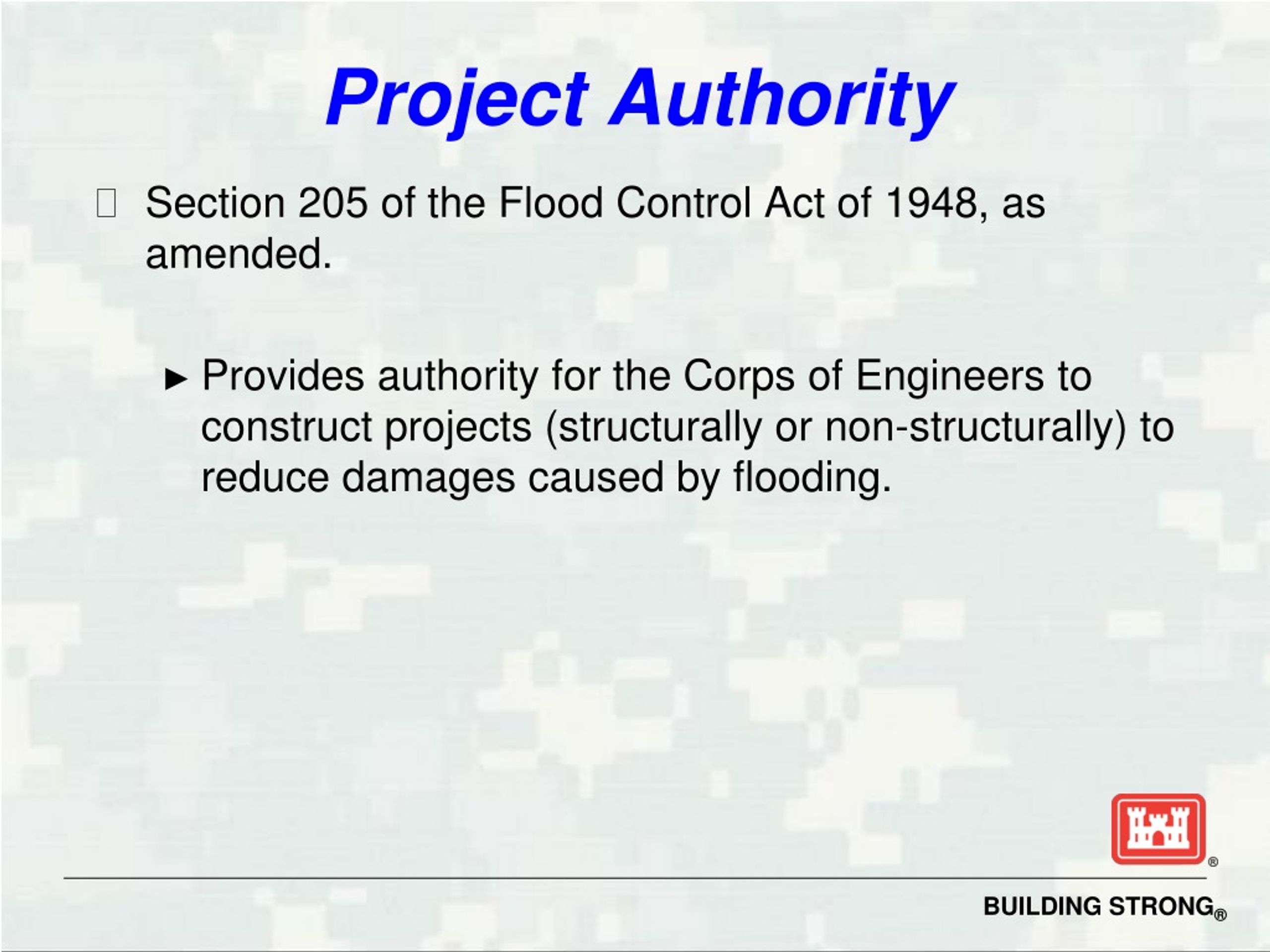 Project Authority

 Section 205 of the Flood Control Act of 1948, as amended.

► Provides authority for the Corps of Engineers to construct projects (structurally or non-structurally) to reduce damages caused by flooding.

®

BUILDING STRONG®